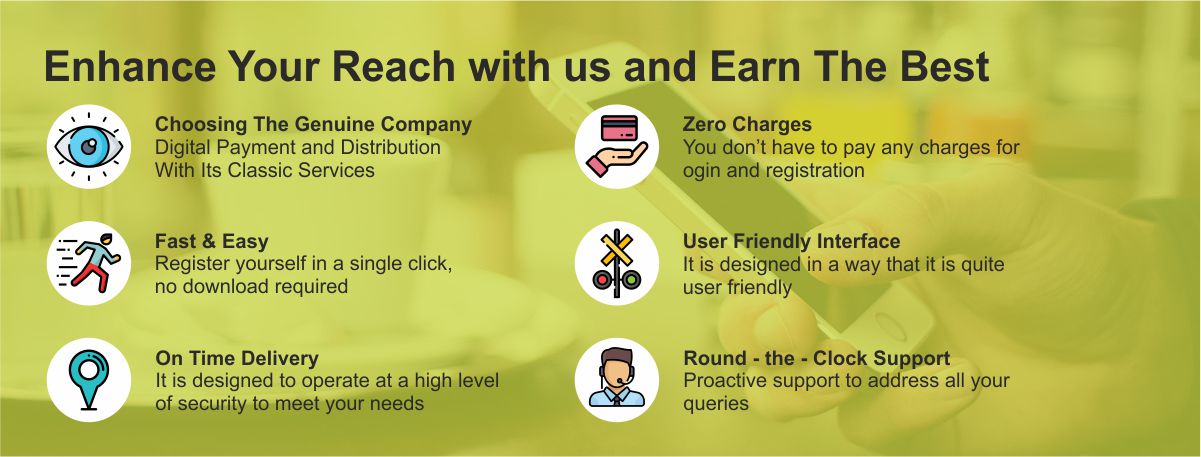 Enhance Your Reach with us and Earn The Best

Choosing The Genuine Company
Digital Payment and Distribution With Its Classic Services

Fast & Easy
Register yourself in a single click, no download required

On Time Delivery
It is designed to operate at a high level of security to meet your needs

Zero Charges
You don't have to pay any charges for ogin and registration

User Friendly Interface
It is designed in a way that it is quite user friendly

Round - the - Clock Support
Proactive support to address all your queries